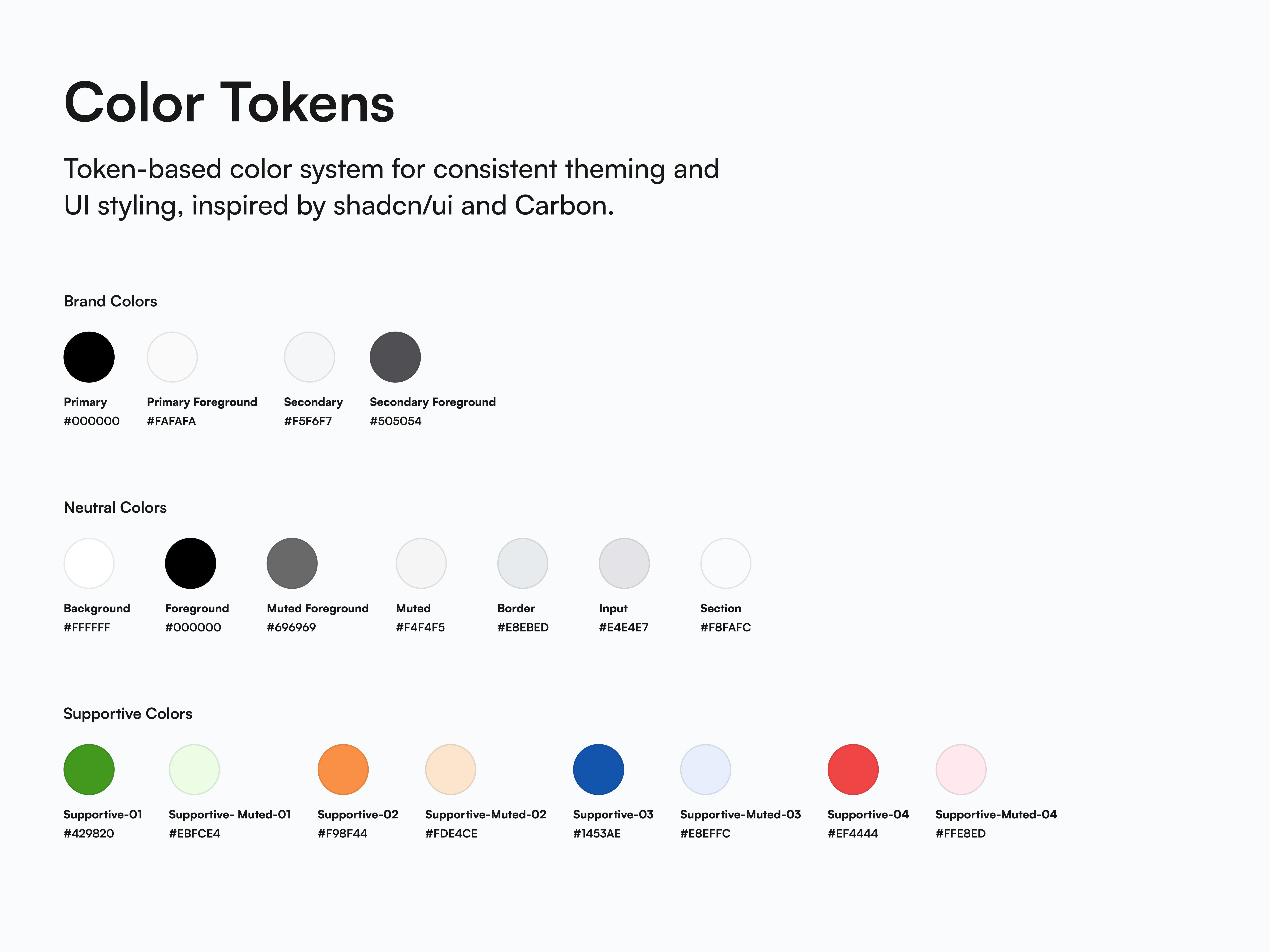 Color Tokens

Token-based color system for consistent theming and UI styling, inspired by shadcn/ui and Carbon.

Brand Colors

Primary
#000000

Primary Foreground
#FAFAFA

Secondary
#F5F6F7

Secondary Foreground
#505054

Neutral Colors

Background
#FFFFFF

Foreground
#000000

Muted Foreground
#696969

Muted
#F4F4F5

Border
#E8EBED

Input
#E4E4E7

Section
#F8FAFC

Supportive Colors

Supportive-01
#429820

Supportive- Muted-01
#EBFCE4

Supportive-02
#F98F44

Supportive-Muted-02
#FDE4CE

Supportive-03
#1453AE

Supportive-Muted-03
#E8EFFC

Supportive-04
#EF4444

Supportive-Muted-04
#FFE8ED